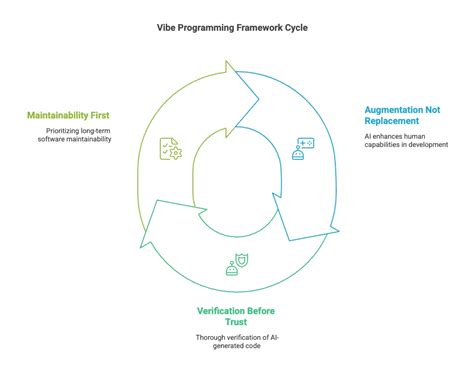 Vibe Programming Framework Cycle

Maintainability First

Prioritizing long-term software maintainability

Augmentation Not Replacement

AI enhances human capabilities in development

Verification Before Trust

Thorough verification of AI-generated code